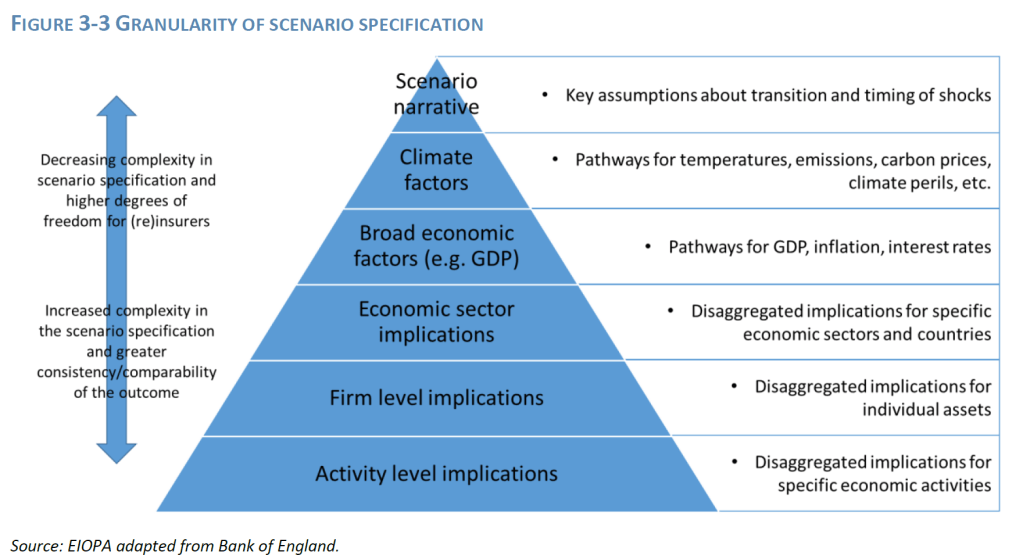 FIGURE 3-3 GRANULARITY OF SCENARIO SPECIFICATION

Decreasing complexity in scenario specification and higher degrees of freedom for (re)insurers

Increased complexity in the scenario specification and greater consistency/comparability of the outcome

Scenario narrative

• Key assumptions about transition and timing of shocks

Climate factors

• Pathways for temperatures, emissions, carbon prices, climate perils, etc.

Broad economic factors (e.g. GDP)

• Pathways for GDP, inflation, interest rates

Economic sector implications

• Disaggregated implications for specific economic sectors and countries

Firm level implications

• Disaggregated implications for individual assets

Activity level implications

• Disaggregated implications for specific economic activities

Source: EIOPA adapted from Bank of England.